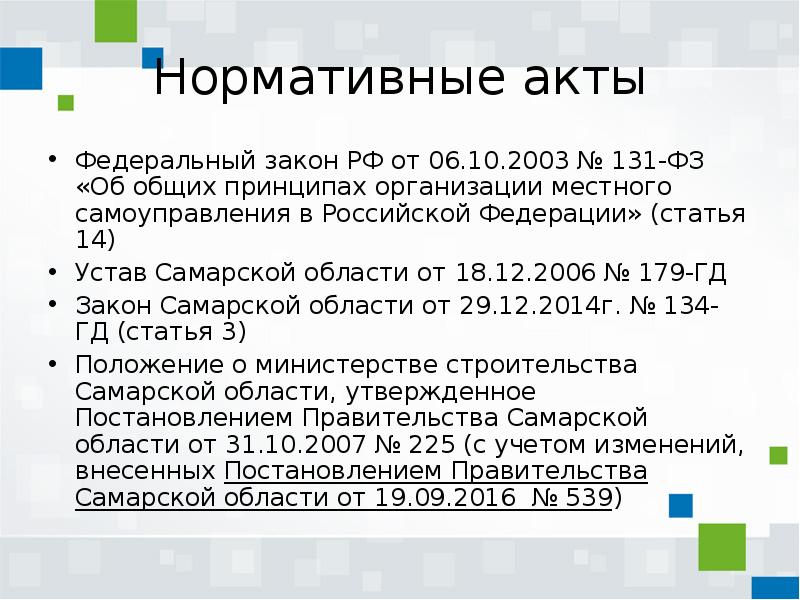 Нормативные акты

• Федеральный закон РФ от 06.10.2003 № 131-ФЗ «Об общих принципах организации местного самоуправления в Российской Федерации» (статья 14)
• Устав Самарской области от 18.12.2006 № 179-ГД
• Закон Самарской области от 29.12.2014г. № 134-ГД (статья 3)
• Положение о министерстве строительства Самарской области, утвержденное Постановлением Правительства Самарской области от 31.10.2007 № 225 (с учетом изменений, внесенных Постановлением Правительства Самарской области от 19.09.2016 № 539)